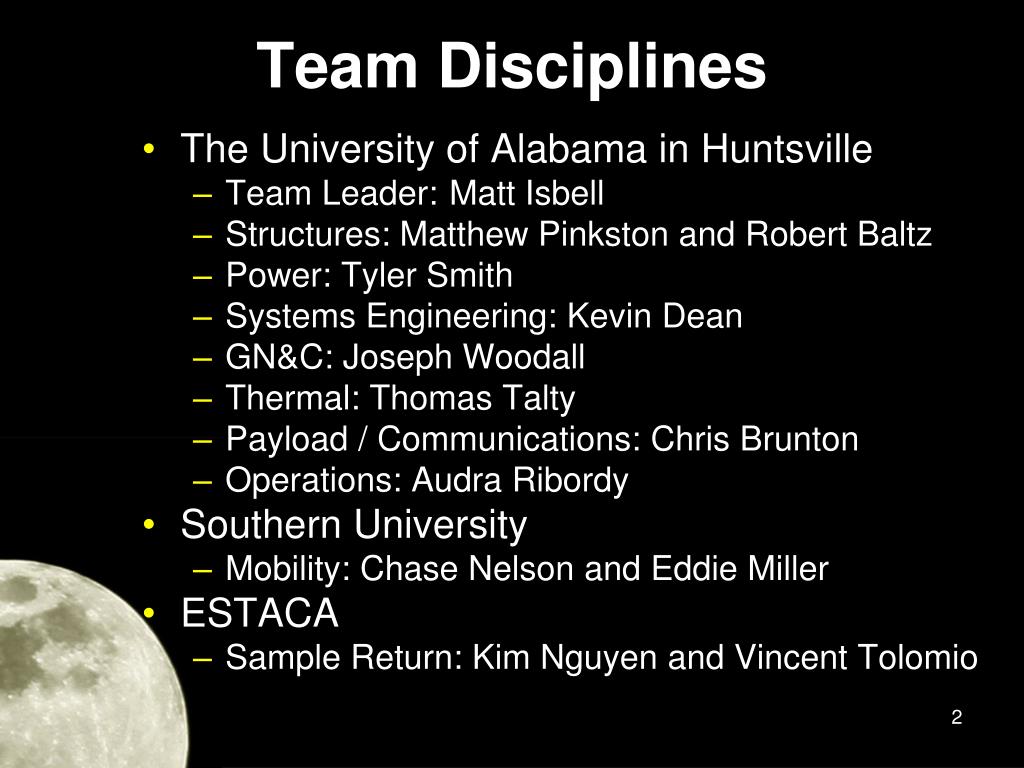 Team Disciplines

• The University of Alabama in Huntsville
  – Team Leader: Matt Isbell
  – Structures: Matthew Pinkston and Robert Baltz
  – Power: Tyler Smith
  – Systems Engineering: Kevin Dean
  – GN&C: Joseph Woodall
  – Thermal: Thomas Talty
  – Payload / Communications: Chris Brunton
  – Operations: Audra Ribordy
• Southern University
  – Mobility: Chase Nelson and Eddie Miller
• ESTACA
  – Sample Return: Kim Nguyen and Vincent Tolomio

2